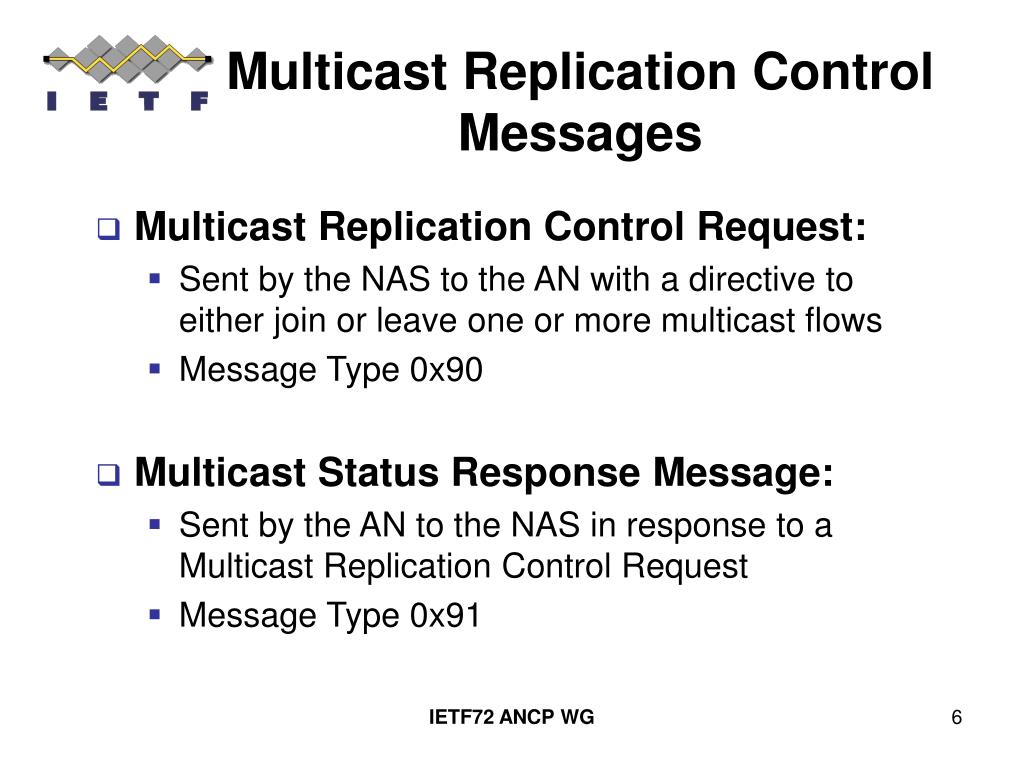 I E T F

Multicast Replication Control Messages

Multicast Replication Control Request:

Sent by the NAS to the AN with a directive to either join or leave one or more multicast flows

Message Type 0x90

Multicast Status Response Message:

Sent by the AN to the NAS in response to a Multicast Replication Control Request

Message Type 0x91

IETF72 ANCP WG

6